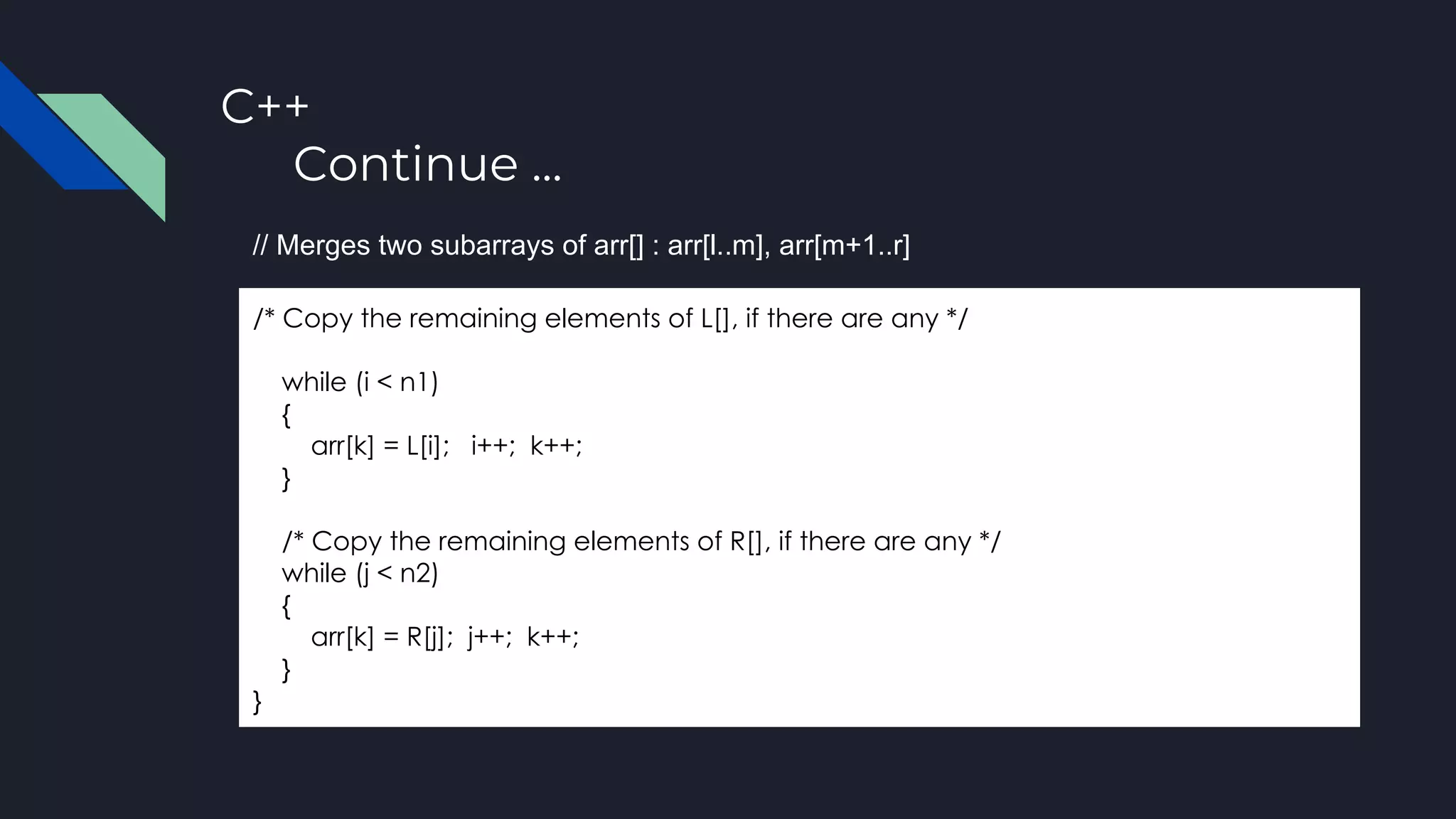 C++
Continue ...

// Merges two subarrays of arr[] : arr[l..m], arr[m+1..r]

/* Copy the remaining elements of L[], if there are any */

while (i < n1)
{
arr[k] = L[i];   i++;  k++;
}

/* Copy the remaining elements of R[], if there are any */
while (j < n2)
{
arr[k] = R[j];  j++;  k++;
}
}